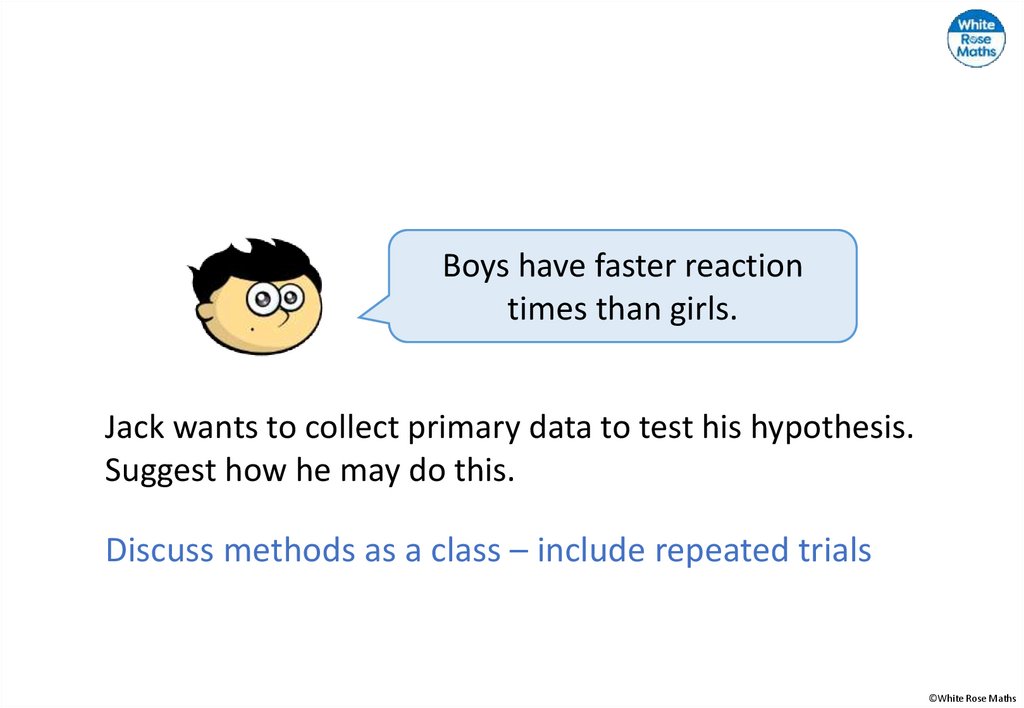 White Rose Maths

Boys have faster reaction times than girls.

Jack wants to collect primary data to test his hypothesis. Suggest how he may do this.

Discuss methods as a class – include repeated trials

©White Rose Maths